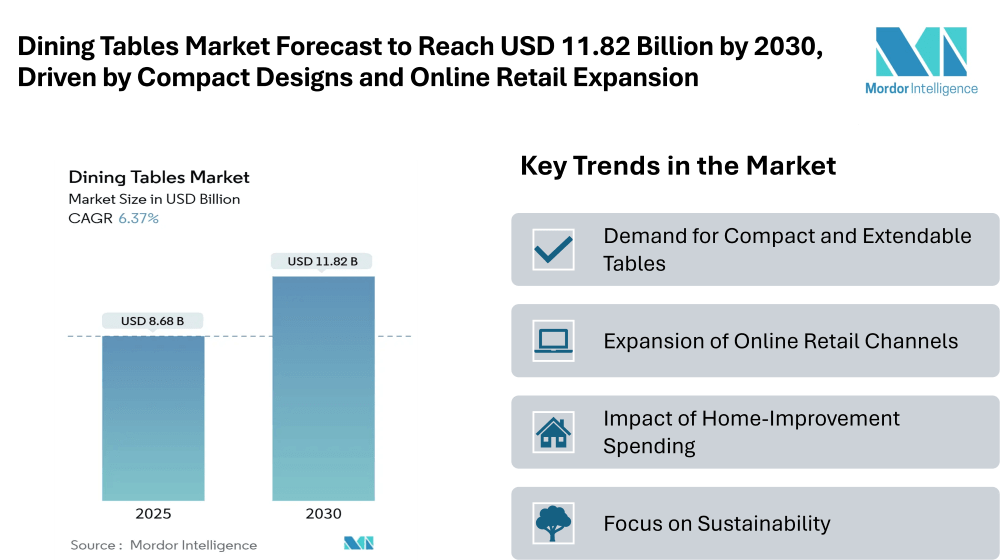 Dining Tables Market Forecast to Reach USD 11.82 Billion by 2030, Driven by Compact Designs and Online Retail Expansion

Mordor Intelligence

Dining Tables Market
Market Size in USD Billion
CAGR 6.37%

USD 8.68 B
USD 11.82 B

2025
2030

Source : Mordor Intelligence

Key Trends in the Market

Demand for Compact and Extendable Tables

Expansion of Online Retail Channels

Impact of Home-Improvement Spending

Focus on Sustainability